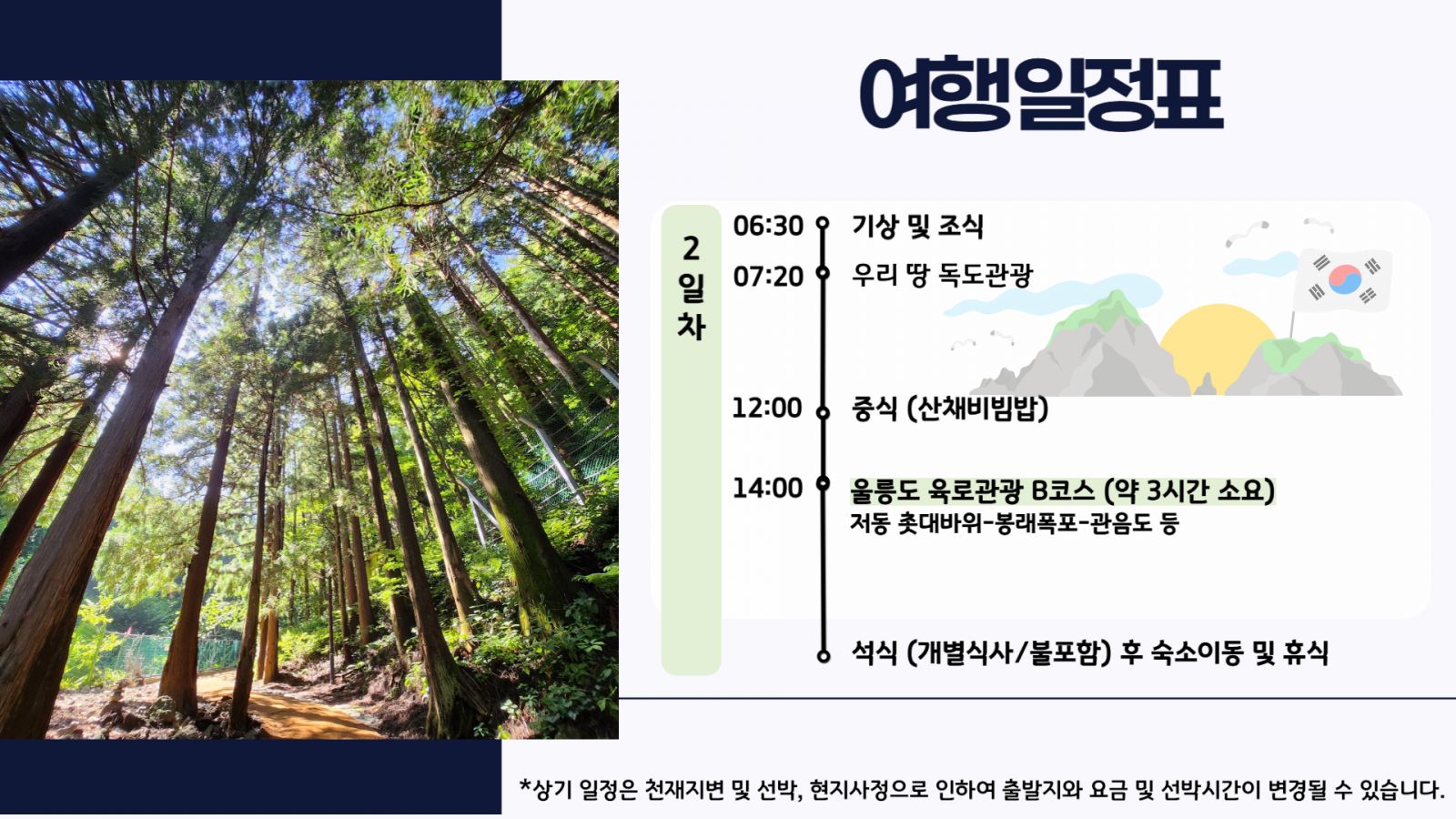 여행일정표

2일차

06:30 기상 및 조식

07:20 우리 땅 독도관광

12:00 중식 (산채비빔밥)

14:00 울릉도 육로관광 B코스 (약 3시간 소요)
저동 촛대바위-봉래폭포-관음도 등

석식 (개별식사/불포함) 후 숙소이동 및 휴식

*상기 일정은 천재지변 및 선박, 현지사정으로 인하여 출발지와 요금 및 선박시간이 변경될 수 있습니다.